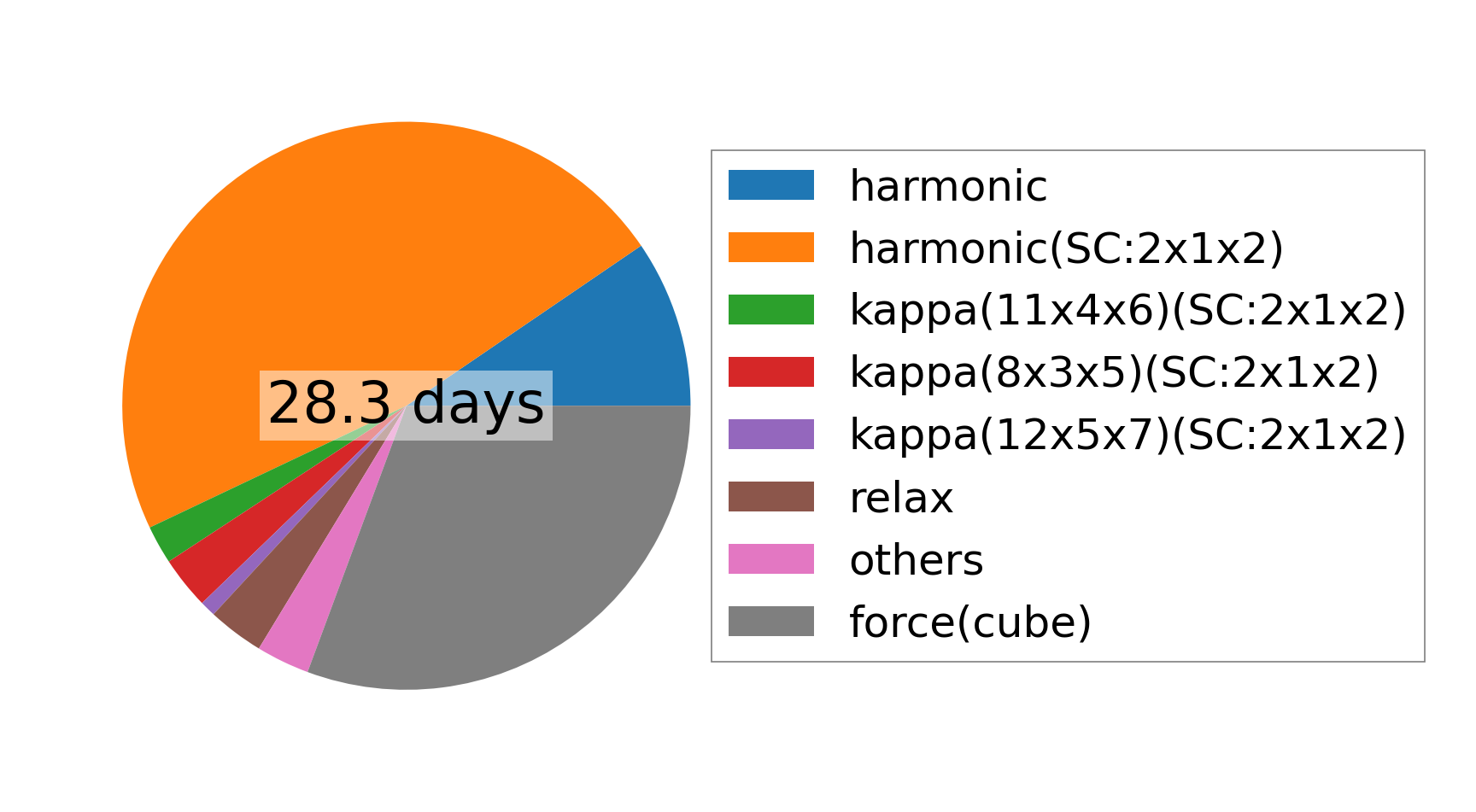 28.3 days

harmonic
harmonic(SC:2x1x2)
kappa(11x4x6)(SC:2x1x2)
kappa(8x3x5)(SC:2x1x2)
kappa(12x5x7)(SC:2x1x2)
relax
others
force(cube)